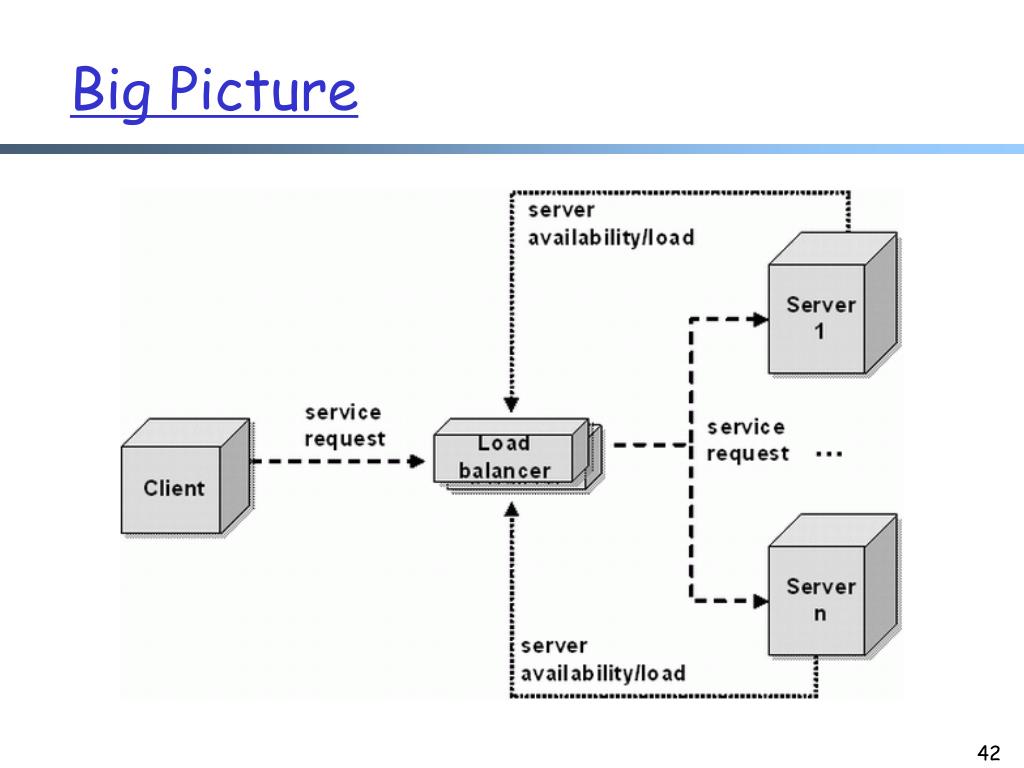 Big Picture

server availability/load

Server 1

service request

Client

Load balancer

service request ...

Server n

server availability/load

42